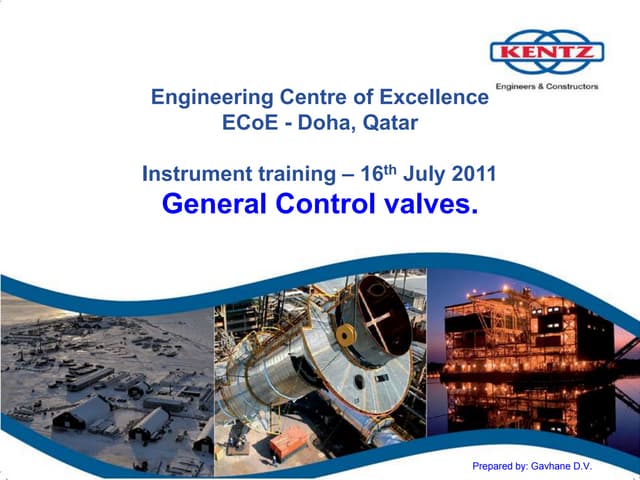 KENTZ
Engineers & Constructors

Engineering Centre of Excellence
ECoE - Doha, Qatar

Instrument training – 16$^{th}$ July 2011
General Control valves.

Prepared by: Gavhane D.V.